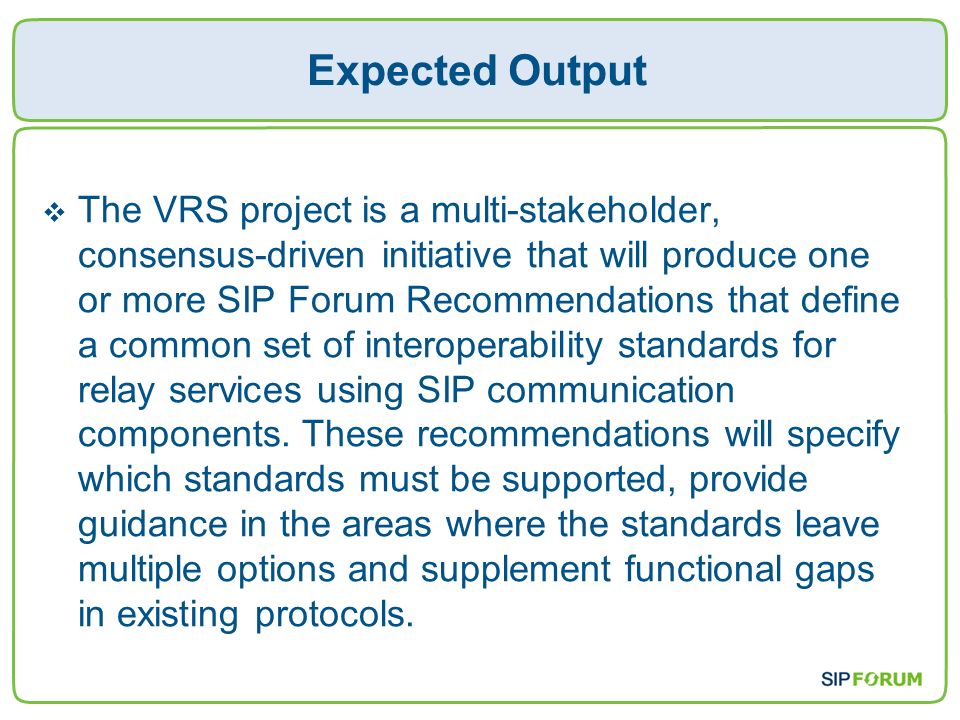 Expected Output

❖ The VRS project is a multi-stakeholder, consensus-driven initiative that will produce one or more SIP Forum Recommendations that define a common set of interoperability standards for relay services using SIP communication components. These recommendations will specify which standards must be supported, provide guidance in the areas where the standards leave multiple options and supplement functional gaps in existing protocols.

SIP FORUM